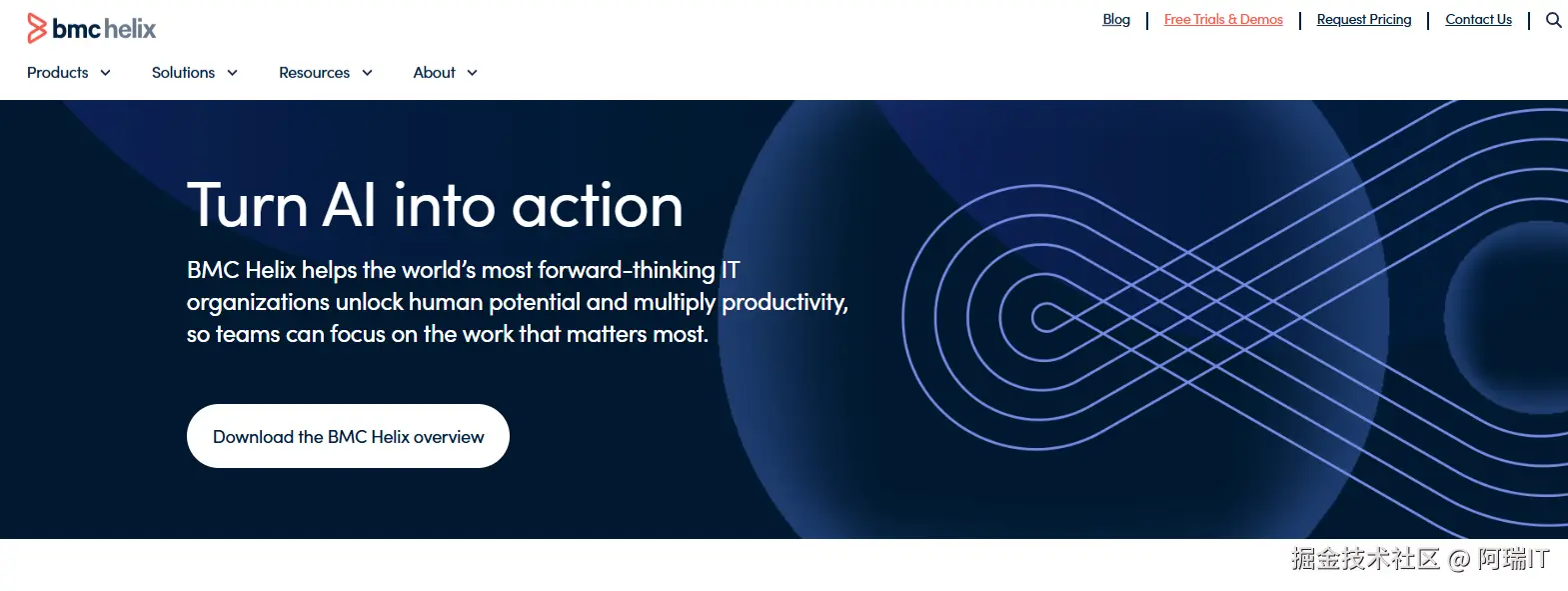 bmc helix

Blog | Free Trials & Demos | Request Pricing | Contact Us |

Products Solutions Resources About

Turn AI into action

BMC Helix helps the world's most forward-thinking IT organizations unlock human potential and multiply productivity, so teams can focus on the work that matters most.

Download the BMC Helix overview

掘金技术社区 @ 阿瑞IT